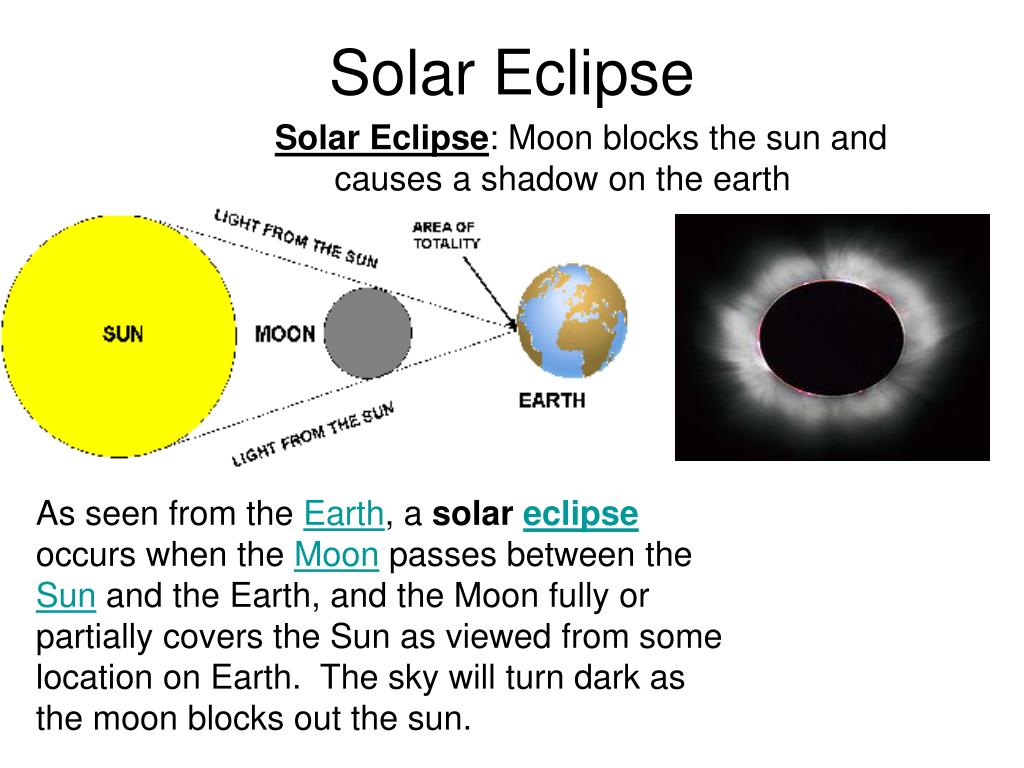 Solar Eclipse

Solar Eclipse: Moon blocks the sun and causes a shadow on the earth

LIGHT FROM THE SUN

AREA OF TOTALITY

SUN

MOON

EARTH

LIGHT FROM THE SUN

As seen from the Earth, a solar eclipse occurs when the Moon passes between the Sun and the Earth, and the Moon fully or partially covers the Sun as viewed from some location on Earth.  The sky will turn dark as the moon blocks out the sun.